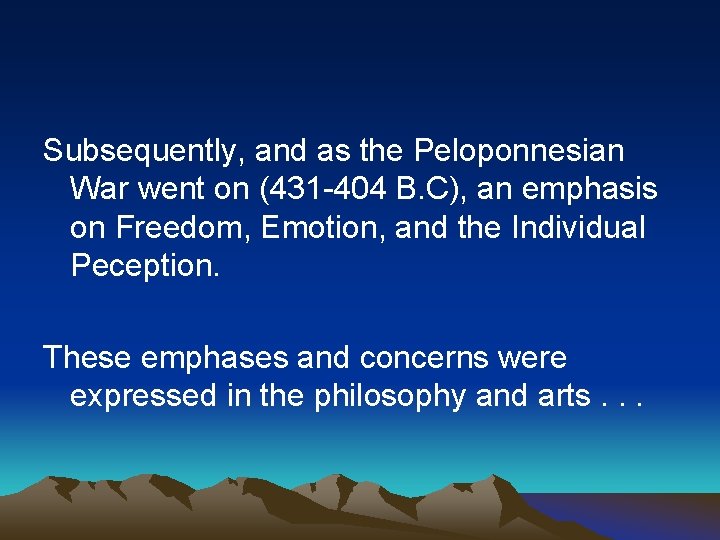 Subsequently, and as the Peloponnesian War went on (431-404 B.C), an emphasis on Freedom, Emotion, and the Individual Peception.

These emphases and concerns were expressed in the philosophy and arts . . .